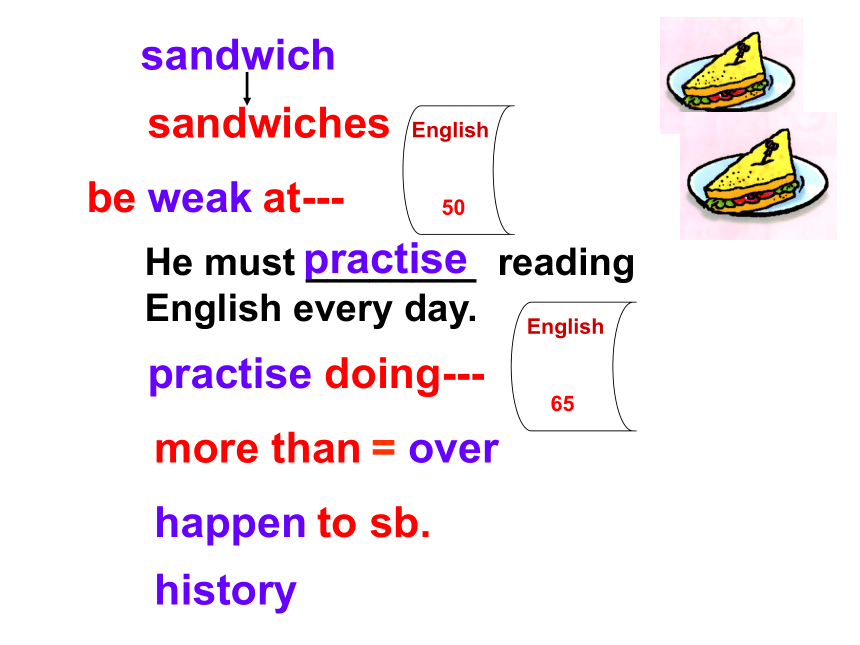 sandwich

sandwiches

English

50

be weak at---

He must practise reading English every day.

English

65

practise doing---

more than = over

happen to sb.

history